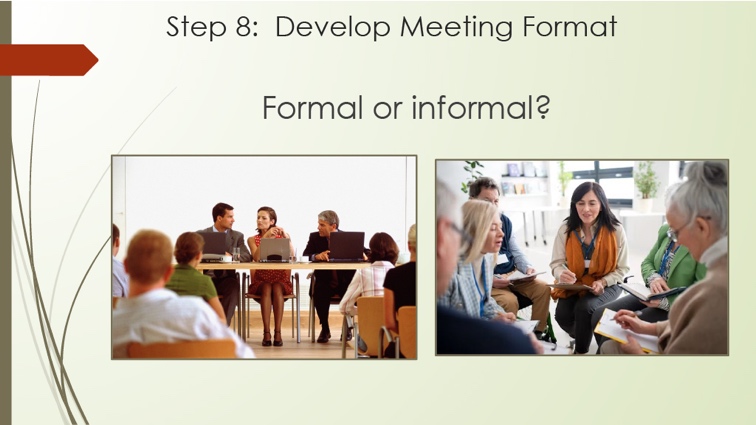 Step 8: Develop Meeting Format

Formal or informal?